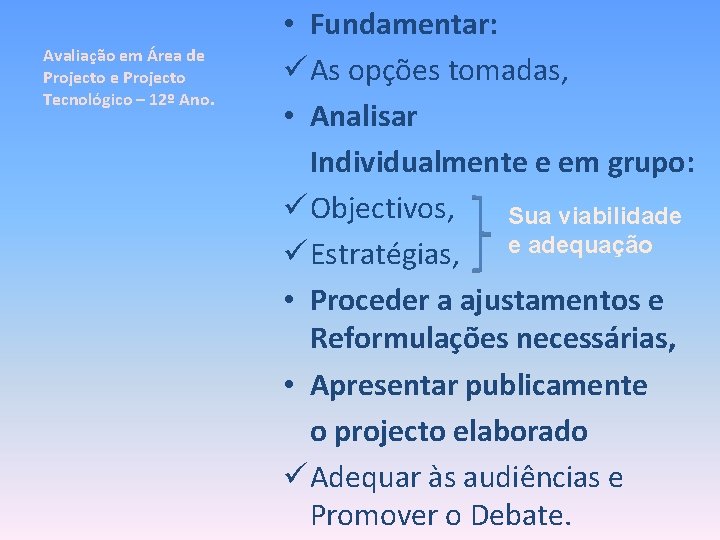 Avaliação em Área de Projecto e Projecto Tecnológico – 12º Ano.

• Fundamentar:

✓ As opções tomadas,

• Analisar Individualmente e em grupo:

✓ Objectivos,

✓ Estratégias,

Sua viabilidade e adequação

• Proceder a ajustamentos e Reformulações necessárias,

• Apresentar publicamente o projecto elaborado

✓ Adequar às audiências e Promover o Debate.